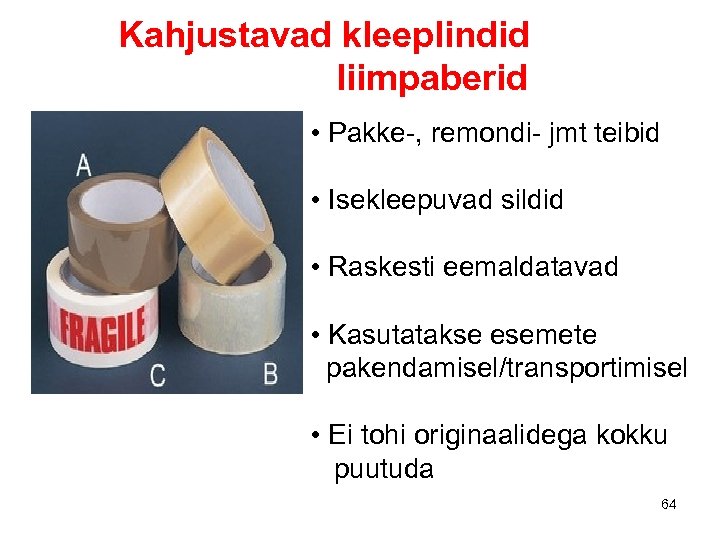 Kahjustavad kleeplindid liimpaberid

A

FRAGILE

C

B

• Pakke-, remondi- jmt teibid

• Isekleepuvad sildid

• Raskesti eemaldatavad

• Kasutatakse esemete pakendamisel/transportimisel

• Ei tohi originaalidega kokku puutuda

64